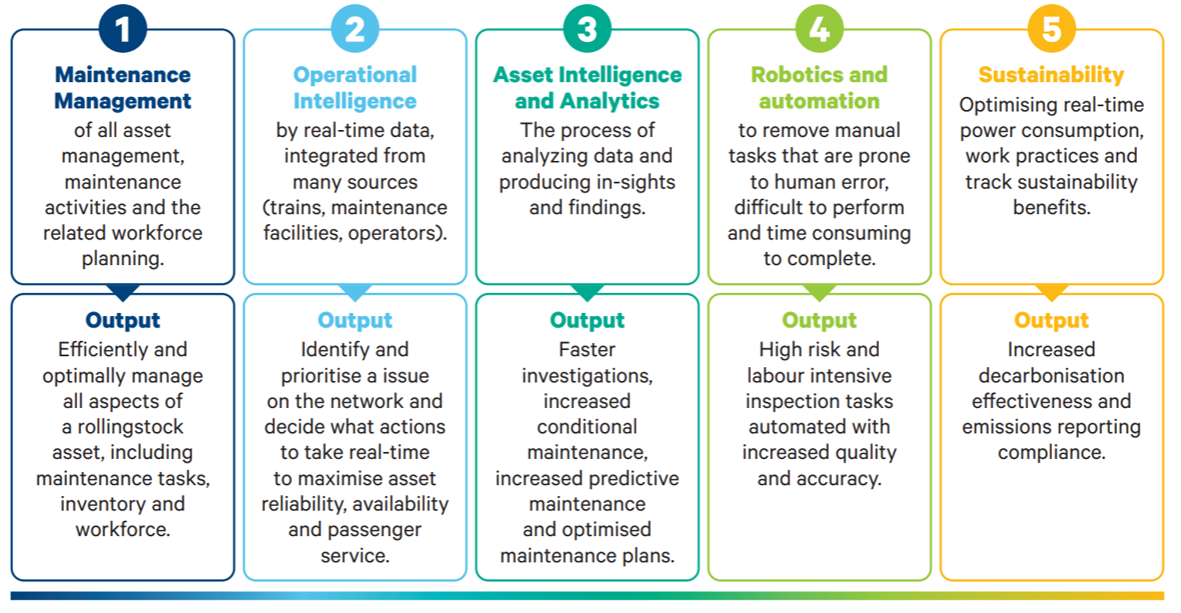 1
Maintenance Management
of all asset management, maintenance activities and the related workforce planning.

Output
Efficiently and optimally manage all aspects of a rollingstock asset, including maintenance tasks, inventory and workforce.

2
Operational Intelligence
by real-time data, integrated from many sources (trains, maintenance facilities, operators).

Output
Identify and prioritise a issue on the network and decide what actions to take real-time to maximise asset reliability, availability and passenger service.

3
Asset Intelligence and Analytics
The process of analyzing data and producing in-sights and findings.

Output
Faster investigations, increased conditional maintenance, increased predictive maintenance and optimised maintenance plans.

4
Robotics and automation
to remove manual tasks that are prone to human error, difficult to perform and time consuming to complete.

Output
High risk and labour intensive inspection tasks automated with increased quality and accuracy.

5
Sustainability
Optimising real-time power consumption, work practices and track sustainability benefits.

Output
Increased decarbonisation effectiveness and emissions reporting compliance.